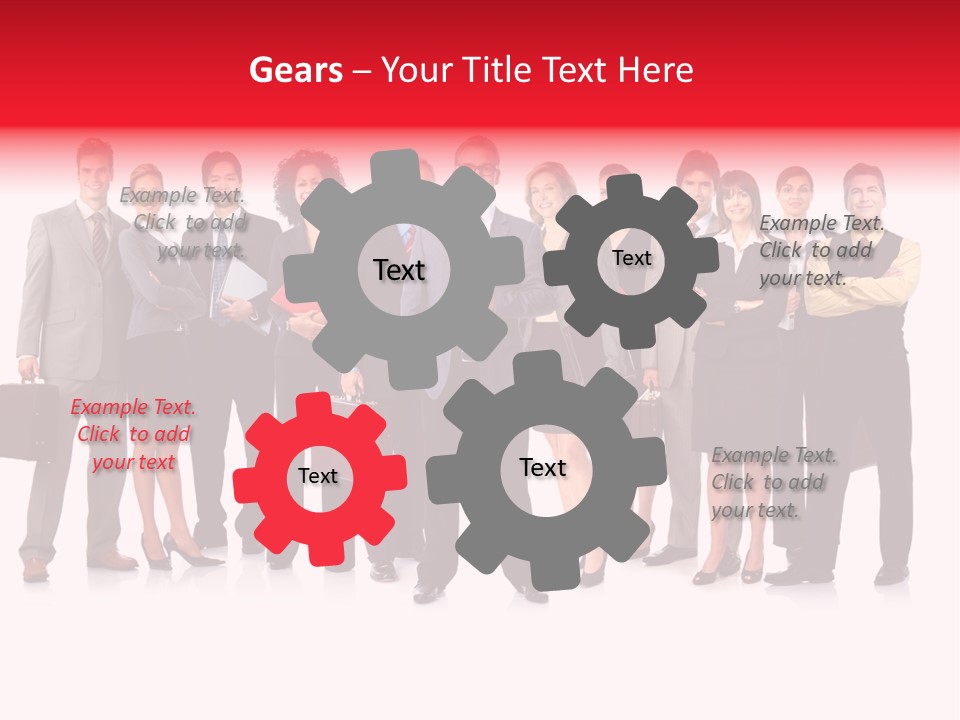 Gears – Your Title Text Here

Example Text. Click to add your text.

Text

Text

Example Text. Click to add your text.

Example Text. Click to add your text

Text

Text

Example Text. Click to add your text.